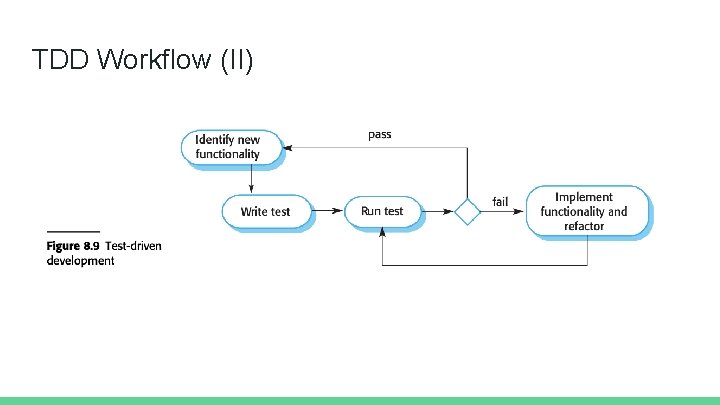 TDD Workflow (II)

Identify new functionality

pass

Write test

Run test

fail

Implement functionality and refactor

Figure 8.9 Test-driven development